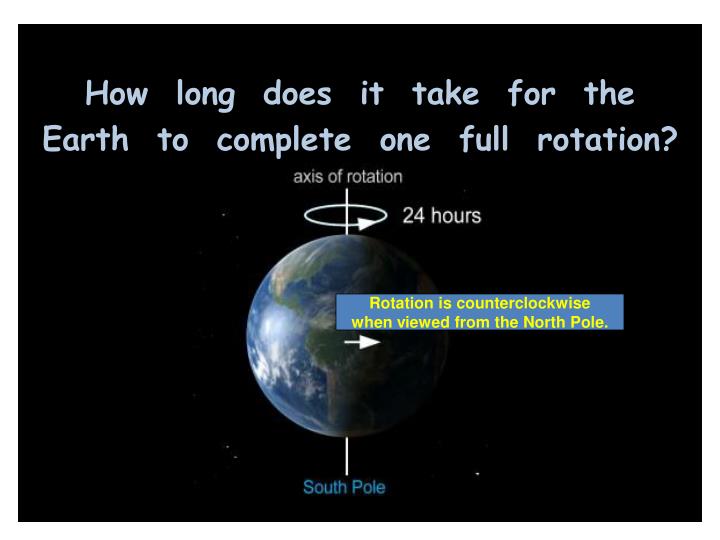 How long does it take for the Earth to complete one full rotation?

axis of rotation

24 hours

Rotation is counterclockwise when viewed from the North Pole.

South Pole